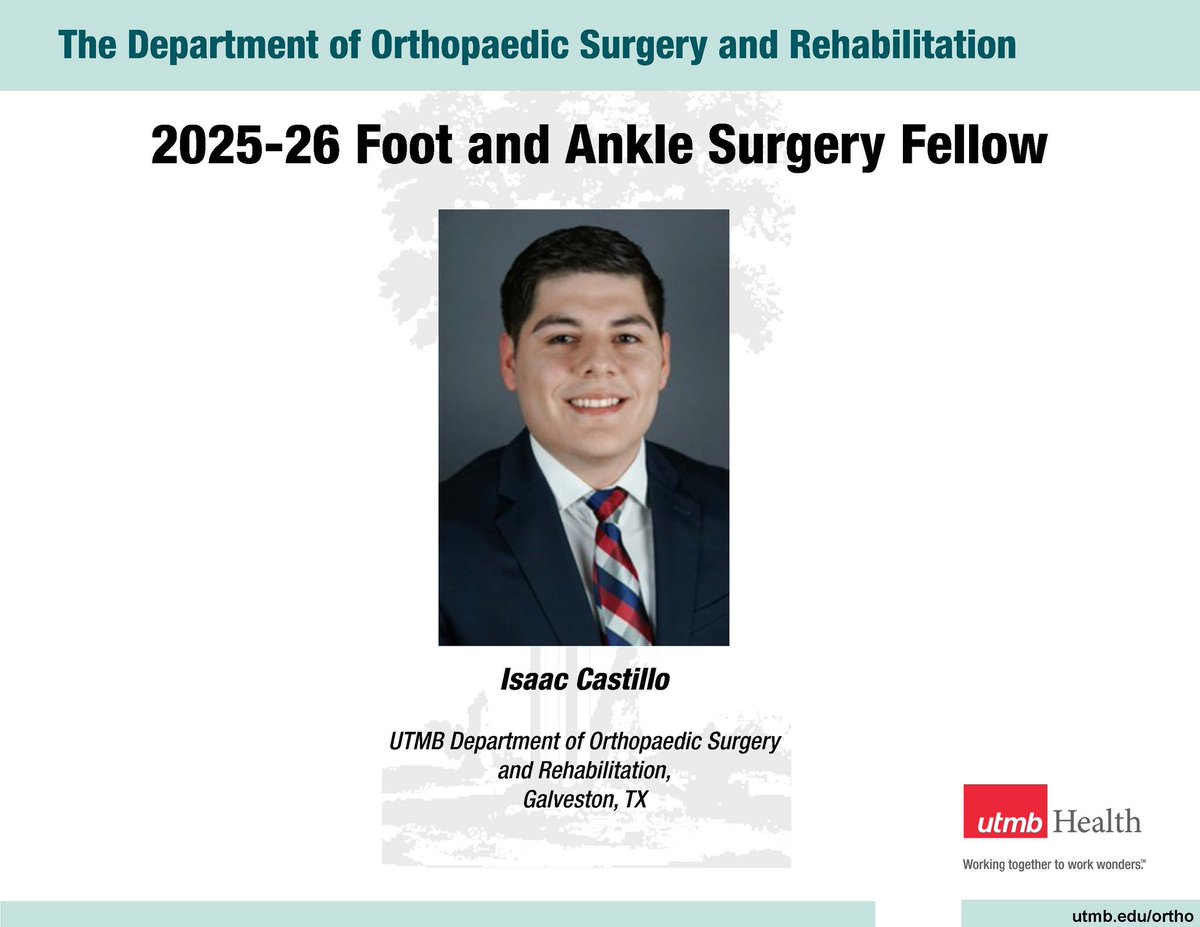 The Department of Orthopaedic Surgery and Rehabilitation

2025-26 Foot and Ankle Surgery Fellow

Isaac Castillo

UTMB Department of Orthopaedic Surgery and Rehabilitation, Galveston, TX

utmb Health

Working together to work wonders.™

utmb.edu/ortho